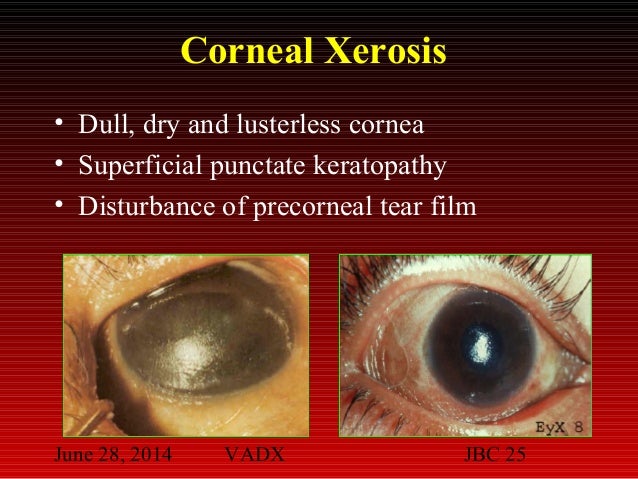 Corneal Xerosis

• Dull, dry and lusterless cornea
• Superficial punctate keratopathy
• Disturbance of precorneal tear film

EyX 8

June 28, 2014 VADX JBC 25